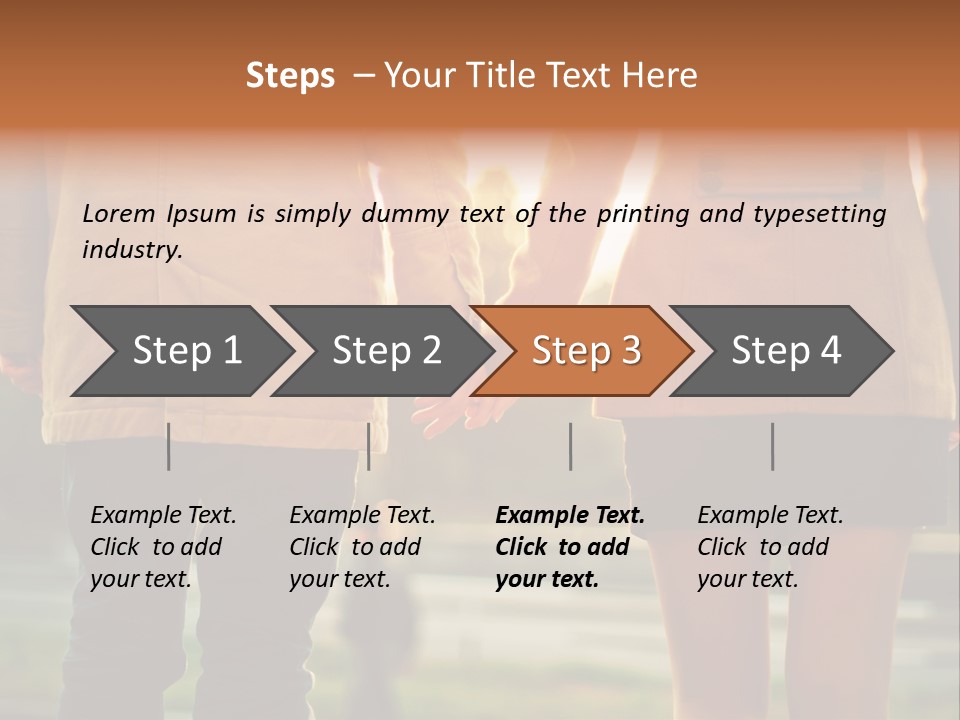 Steps – Your Title Text Here

Lorem Ipsum is simply dummy text of the printing and typesetting industry.

Step 1

Step 2

Step 3

Step 4

Example Text. Click to add your text.

Example Text. Click to add your text.

Example Text. Click to add your text.

Example Text. Click to add your text.